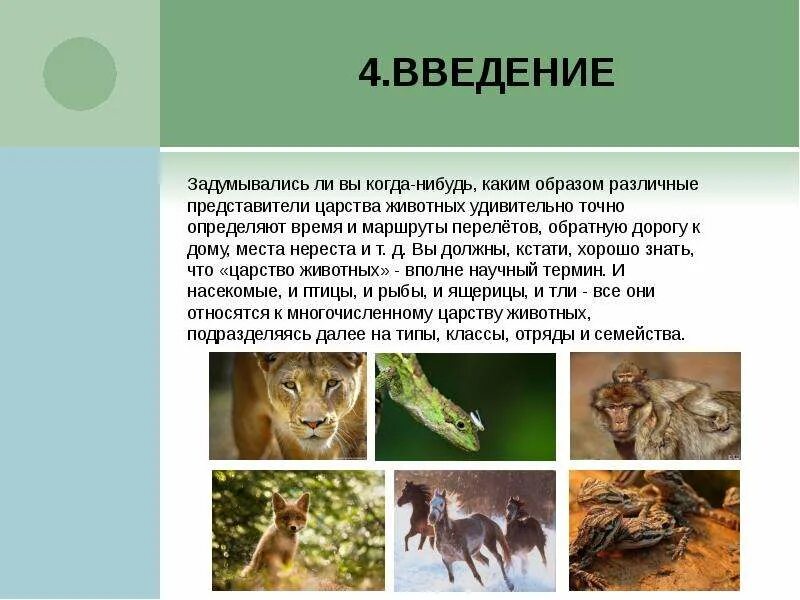 4.ВВЕДЕНИЕ

Задумывались ли вы когда-нибудь, каким образом различные представители царства животных удивительно точно определяют время и маршруты перелётов, обратную дорогу к дому, места нереста и т. д. Вы должны, кстати, хорошо знать, что «царство животных» - вполне научный термин. И насекомые, и птицы, и рыбы, и ящерицы, и тли - все они относятся к многочисленному царству животных, подразделяясь далее на типы, классы, отряды и семейства.